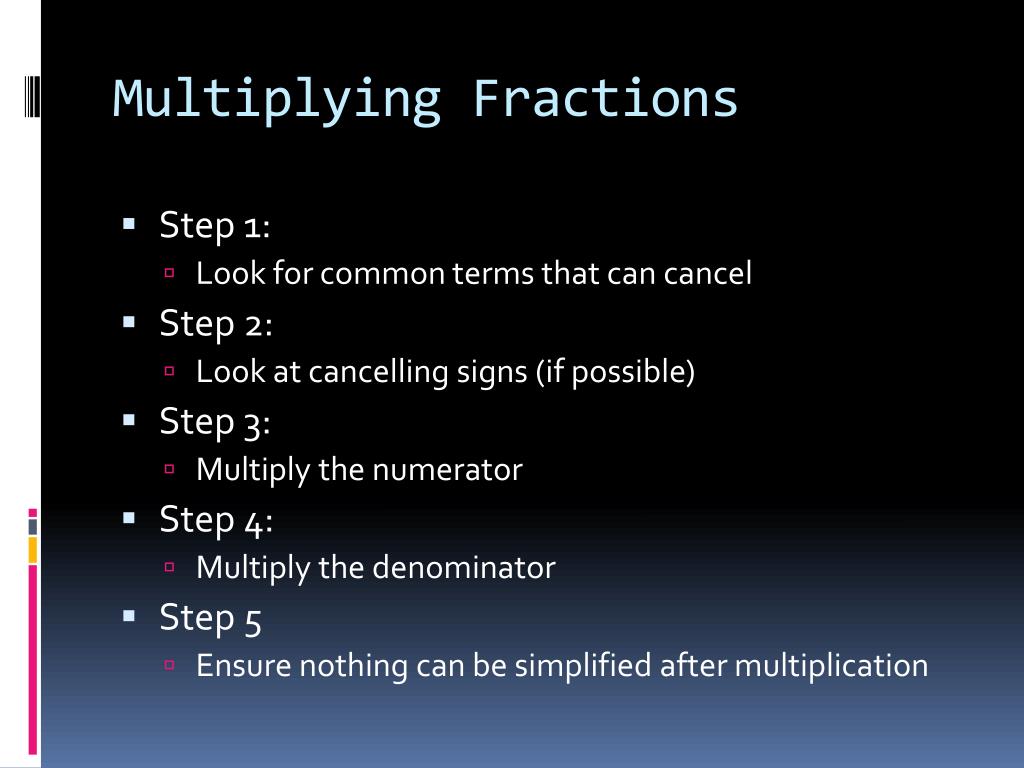 Multiplying Fractions

Step 1:
Look for common terms that can cancel
Step 2:
Look at cancelling signs (if possible)
Step 3:
Multiply the numerator
Step 4:
Multiply the denominator
Step 5
Ensure nothing can be simplified after multiplication